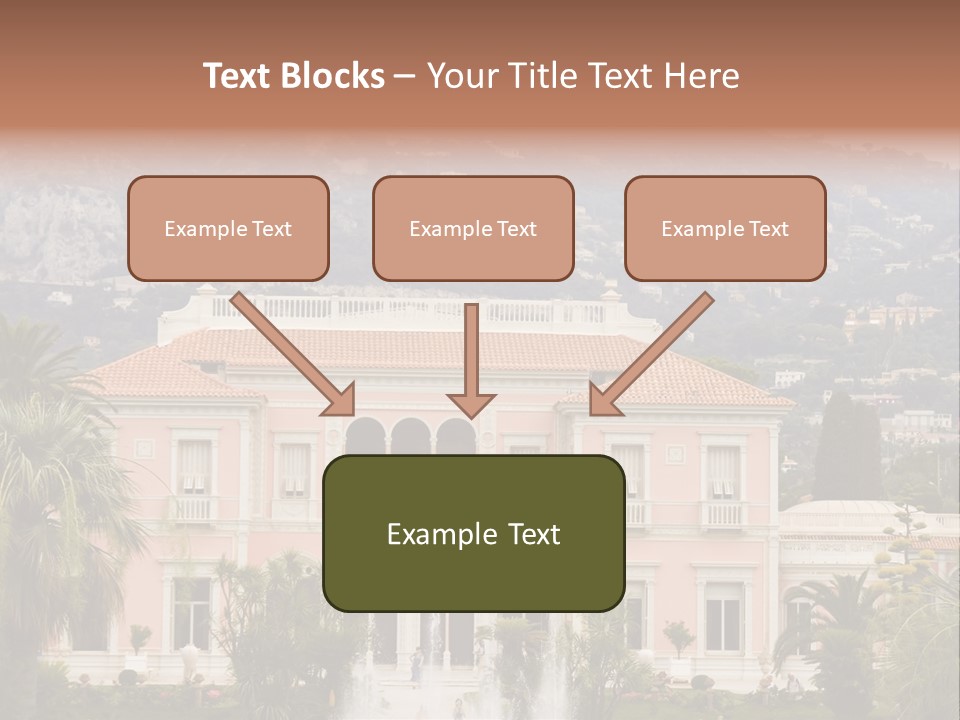 Text Blocks – Your Title Text Here

Example Text

Example Text

Example Text

Example Text